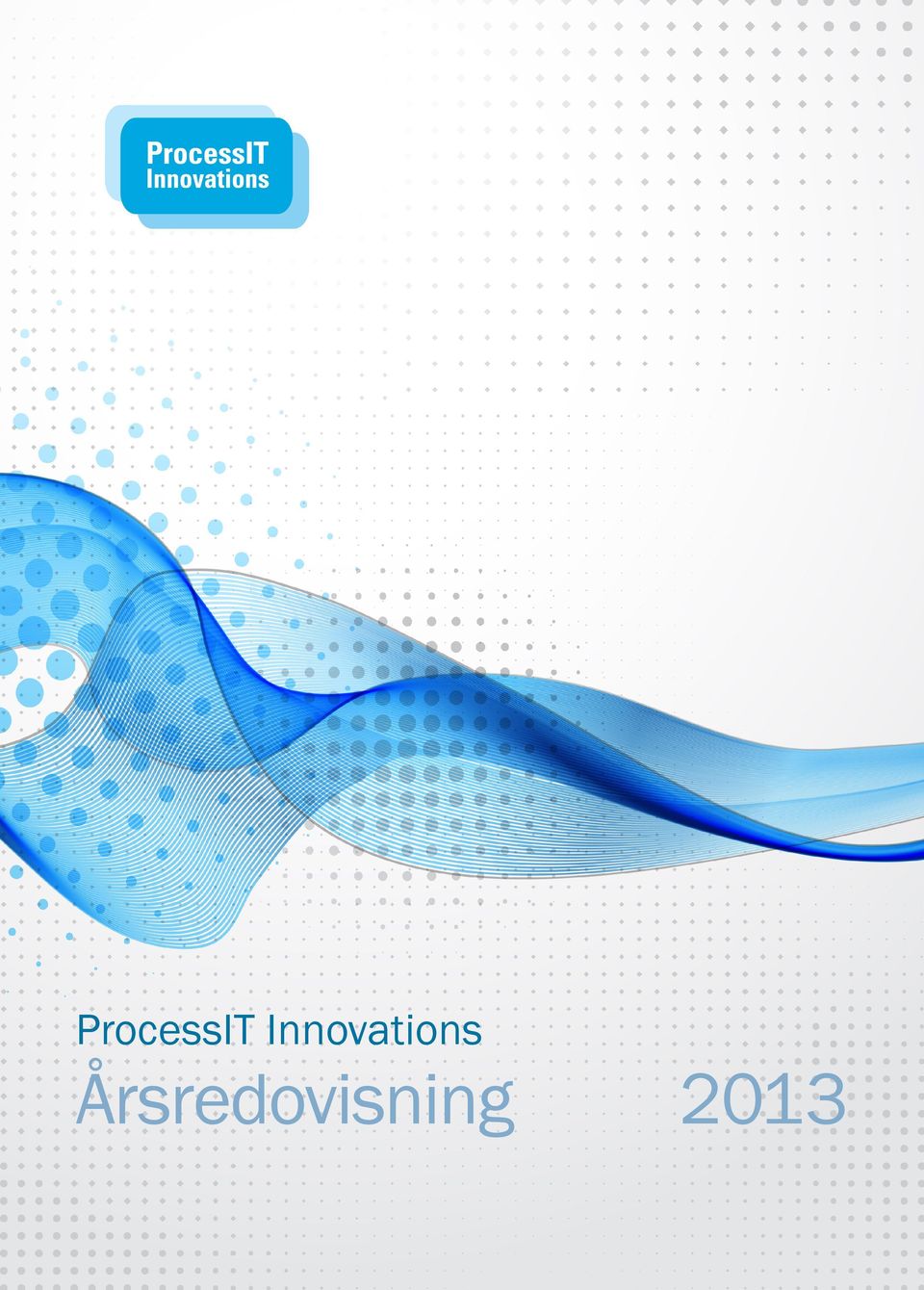 ProcessIT Innovations

ProcessIT Innovations

Årsredovisning 2013